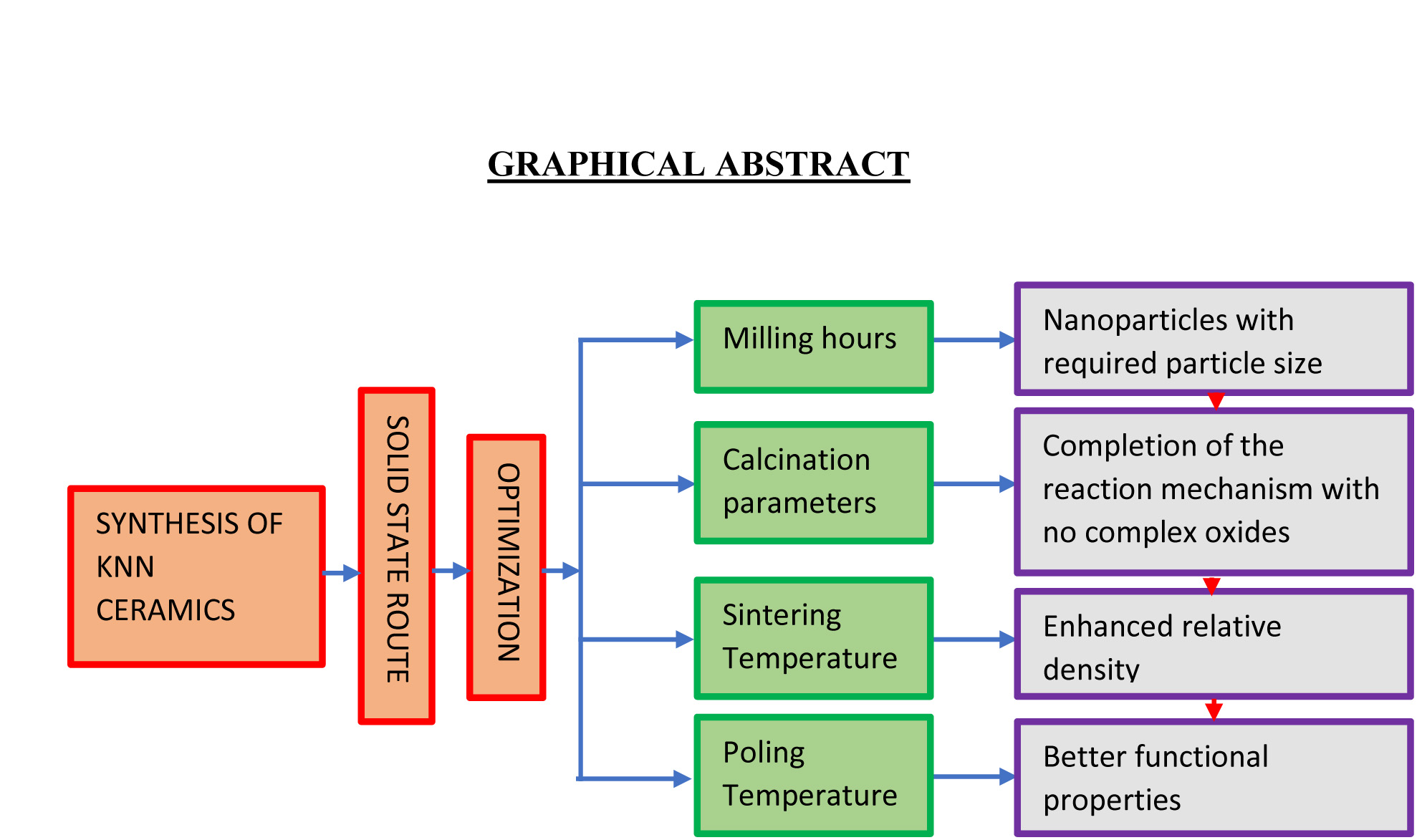 GRAPHICAL ABSTRACT

SYNTHESIS OF KNN CERAMICS

SOLID STATE ROUTE

OPTIMIZATION

Milling hours

Calcination parameters

Sintering Temperature

Poling Temperature

Nanoparticles with required particle size

Completion of the reaction mechanism with no complex oxides

Enhanced relative density

Better functional properties